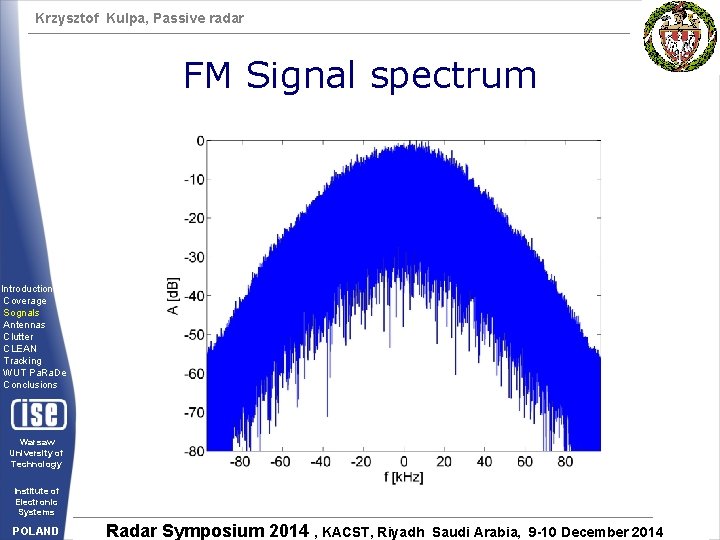 Krzysztof Kulpa, Passive radar

FM Signal spectrum

0
-10
-20
-30
-40
-50
-60
-70
-80

A [dB]

-80 -60 -40 -20 0 20 40 60 80

f [kHz]

Introduction
Coverage
Sognals
Antennas
Clutter
CLEAN
Tracking
WUT PaRaDe
Conclusions

ise

Warsaw University of Technology

Institute of Electronic Systems

POLAND

Radar Symposium 2014 , KACST, Riyadh Saudi Arabia, 9-10 December 2014